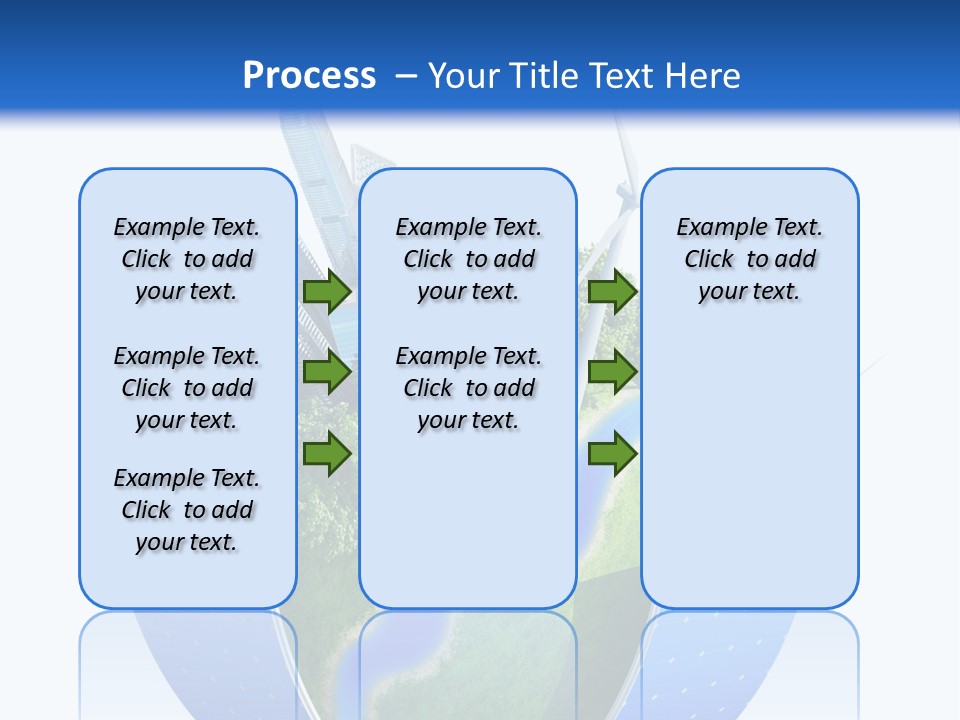 Process – Your Title Text Here

Example Text. Click to add your text.

Example Text. Click to add your text.

Example Text. Click to add your text.

Example Text. Click to add your text.

Example Text. Click to add your text.

Example Text. Click to add your text.